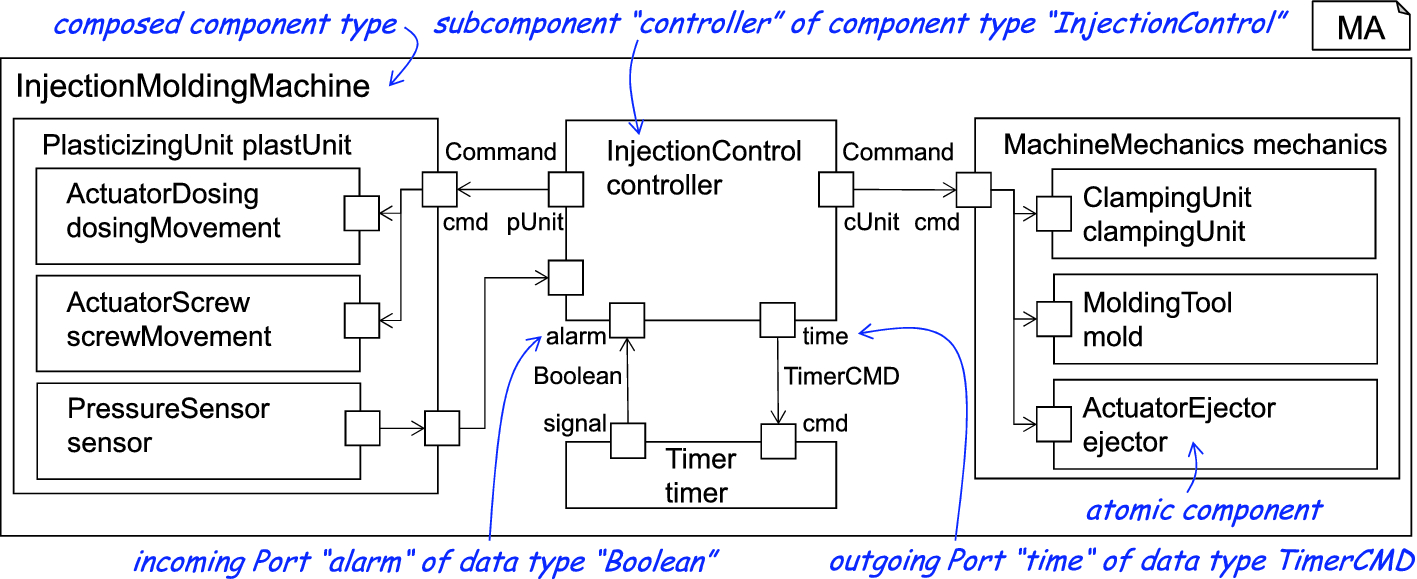 composed component type
subcomponent "controller" of component type "InjectionControl"
MA

InjectionMoldingMachine

PlasticizingUnit plastUnit
ActuatorDosing dosingMovement
ActuatorScrew screwMovement
PressureSensor sensor

Command
cmd
pUnit
InjectionControl controller
Command
cUnit
cmd

alarm
time
Boolean
TimerCMD
signal
cmd
Timer timer

MachineMechanics mechanics
ClampingUnit clampingUnit
MoldingTool mold
ActuatorEjector ejector

atomic component
incoming Port "alarm" of data type "Boolean"
outgoing Port "time" of data type TimerCMD